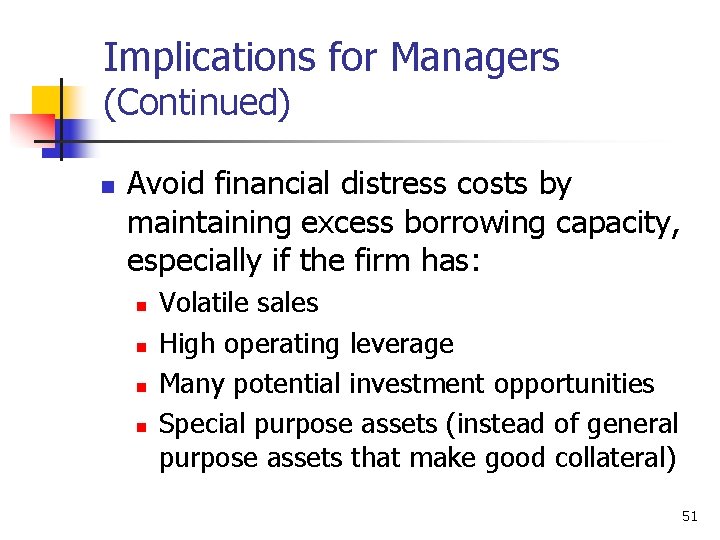 Implications for Managers (Continued)

Avoid financial distress costs by maintaining excess borrowing capacity, especially if the firm has:

Volatile sales

High operating leverage

Many potential investment opportunities

Special purpose assets (instead of general purpose assets that make good collateral)

51